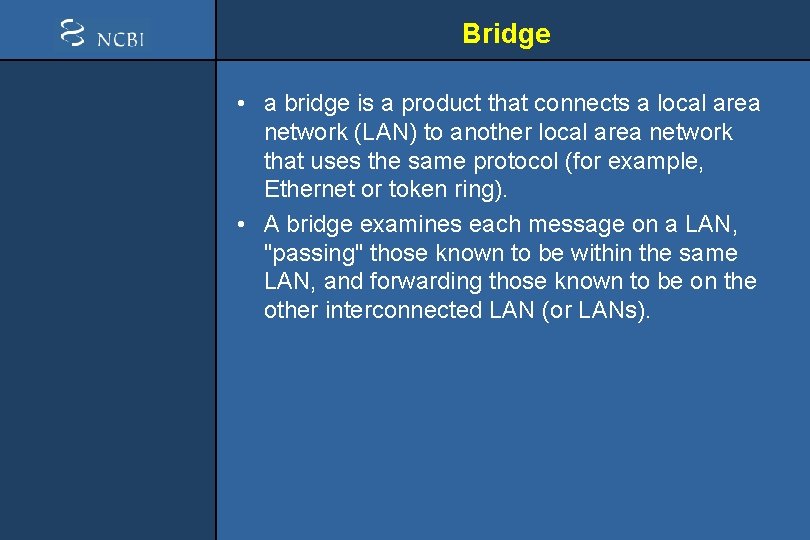 NCBI

Bridge

• a bridge is a product that connects a local area network (LAN) to another local area network that uses the same protocol (for example, Ethernet or token ring).
• A bridge examines each message on a LAN, "passing" those known to be within the same LAN, and forwarding those known to be on the other interconnected LAN (or LANs).